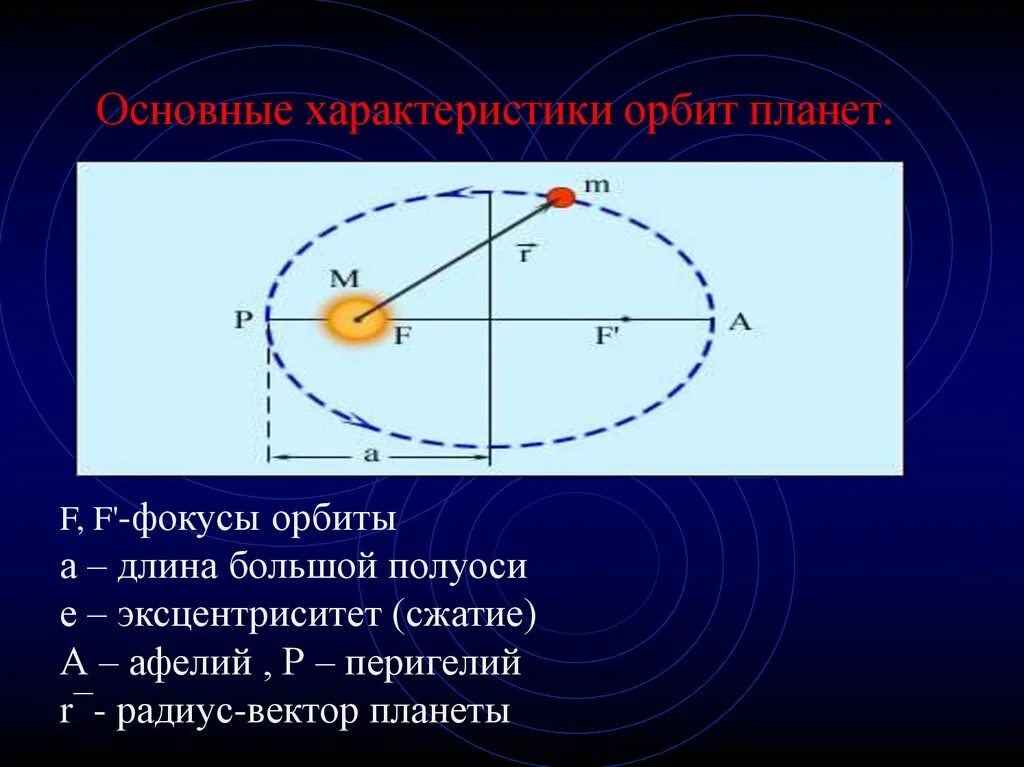 Основные характеристики орбит планет.

m

$\vec{r}$

M

P

F

F'

A

a

F, F'-фокусы орбиты
a – длина большой полуоси
e – эксцентриситет (сжатие)
A – афелий , P – перигелий
$\bar{r}$ - радиус-вектор планеты